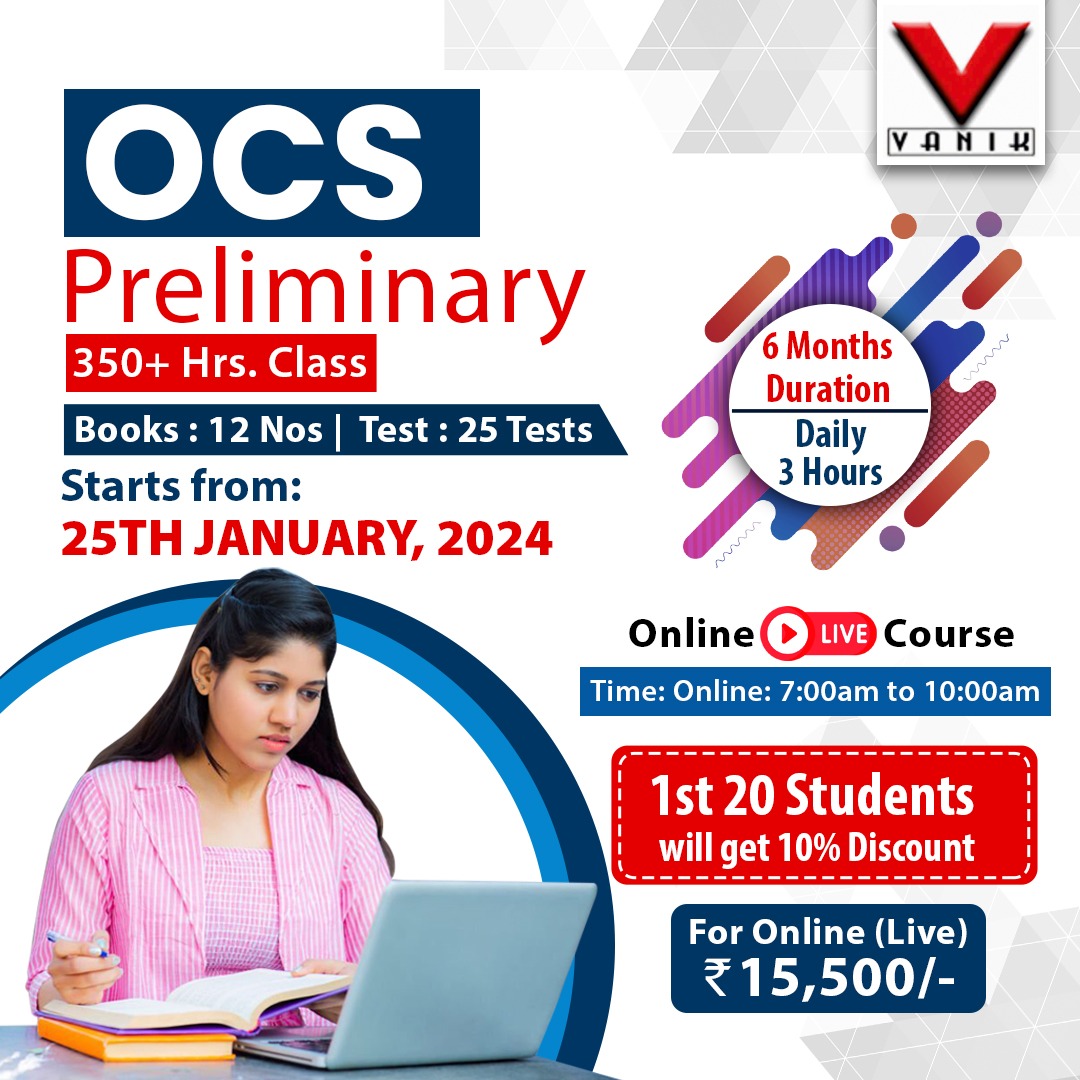 VANIK

OCS
Preliminary
350+ Hrs. Class
Books : 12 Nos | Test : 25 Tests
Starts from:
25TH JANUARY, 2024

6 Months Duration
Daily 3 Hours

Online LIVE Course
Time: Online: 7:00am to 10:00am

1st 20 Students will get 10% Discount

For Online (Live)
₹15,500/-